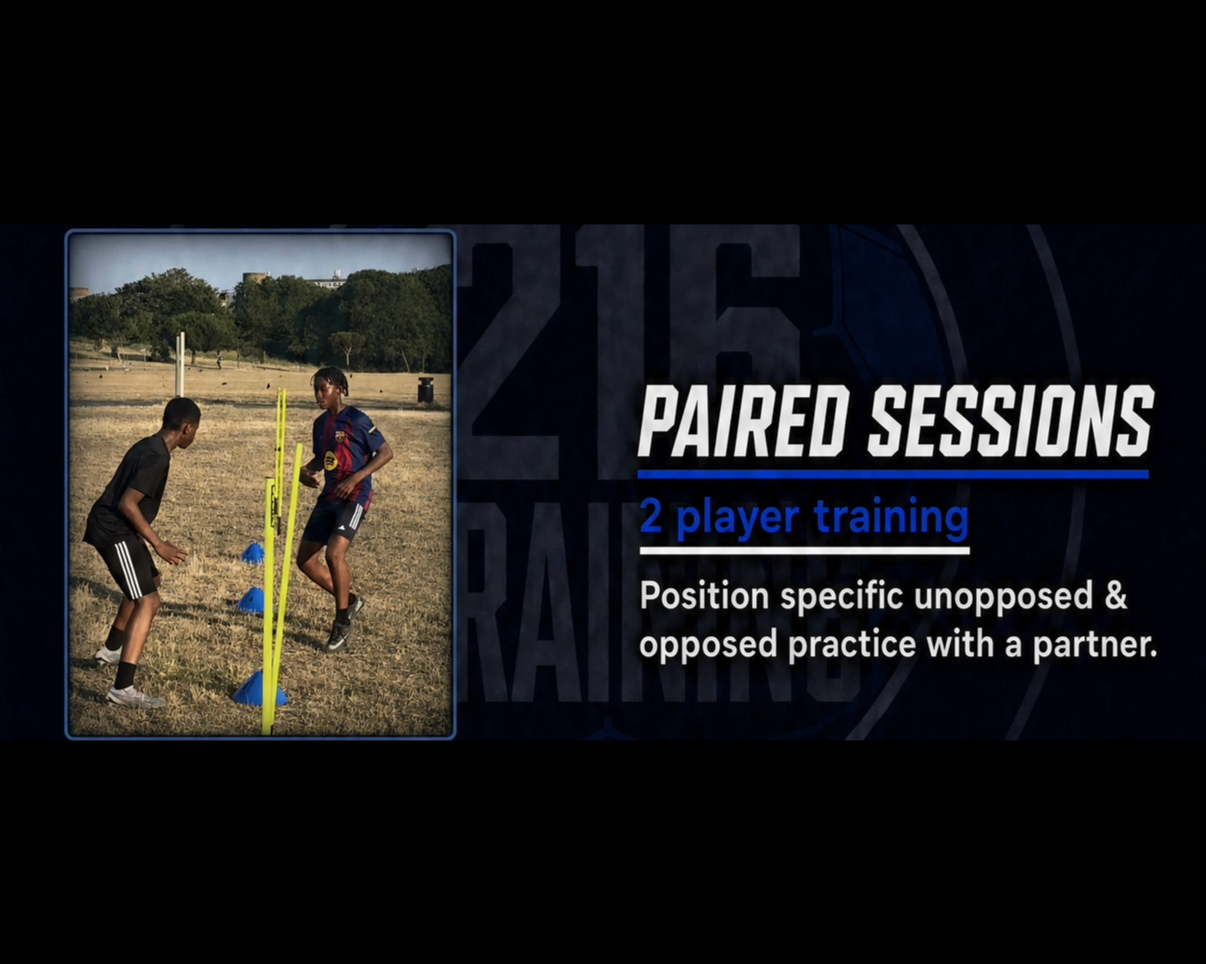 216
TRAINING

PAIRED SESSIONS

2 player training

Position specific unopposed & opposed practice with a partner.